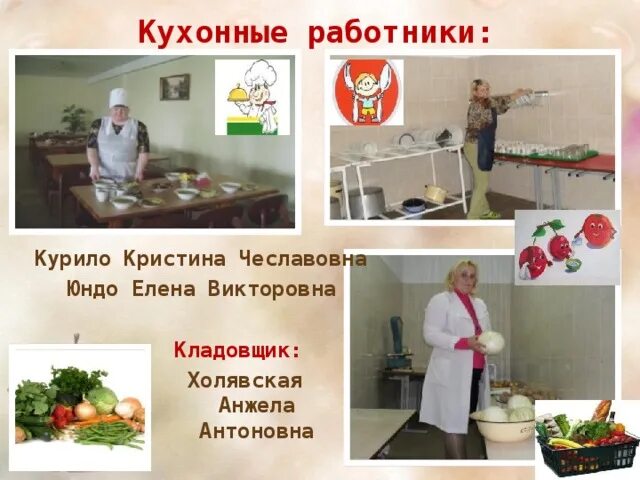 Кухонные работники:

Курило Кристина Чеславовна
Юндо Елена Викторовна

Кладовщик:
Холявская
Анжела
Антоновна